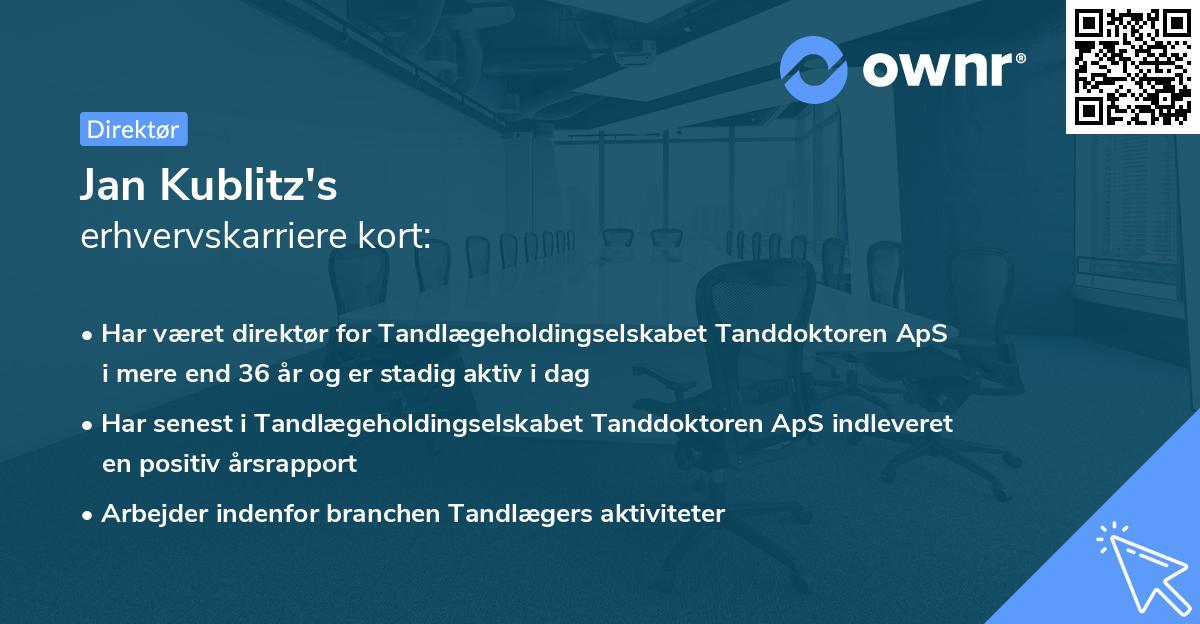 ownr®

Direktør

Jan Kublitz's
erhvervskarriere kort:

• Har været direktør for Tandlægeholdingselskabet Tanddoktoren ApS i mere end 36 år og er stadig aktiv i dag

• Har senest i Tandlægeholdingselskabet Tanddoktoren ApS indleveret en positiv årsrapport

• Arbejder indenfor branchen Tandlægers aktiviteter